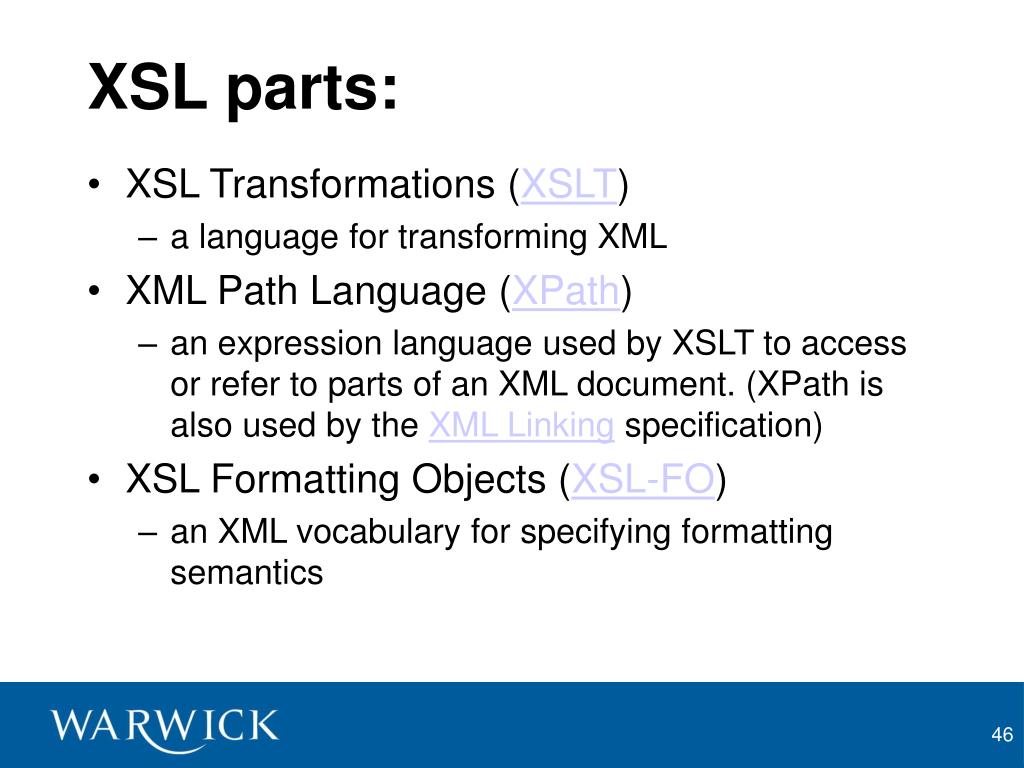 XSL parts:

• XSL Transformations (XSLT)
– a language for transforming XML

• XML Path Language (XPath)
– an expression language used by XSLT to access or refer to parts of an XML document. (XPath is also used by the XML Linking specification)

• XSL Formatting Objects (XSL-FO)
– an XML vocabulary for specifying formatting semantics

WARWICK

46